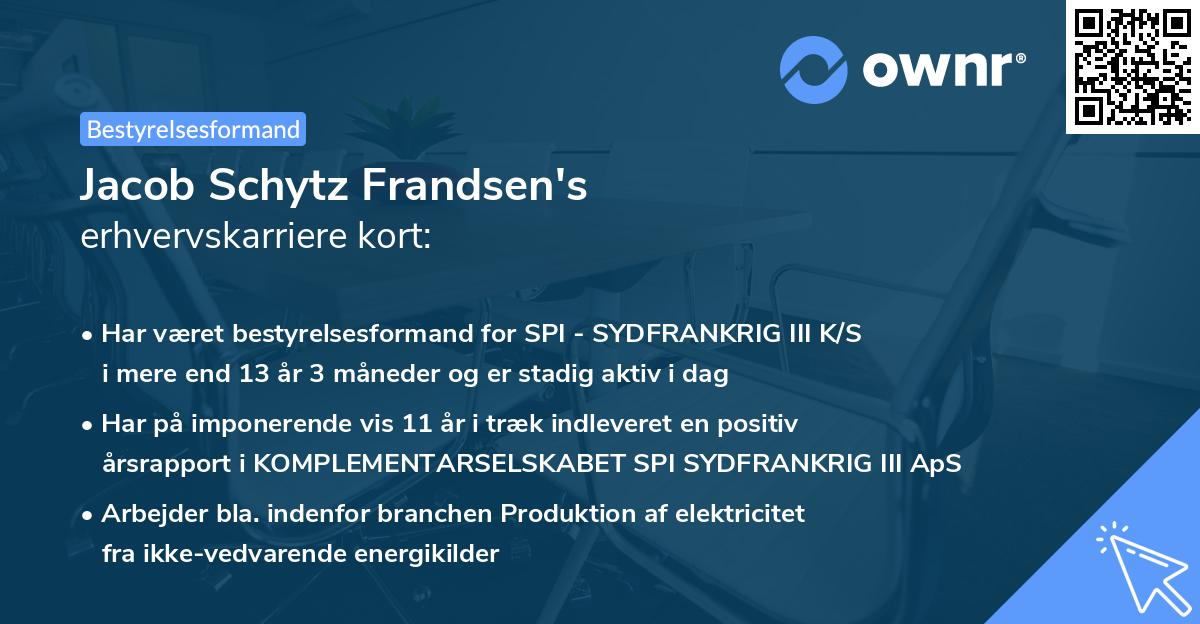 ownr®

Bestyrelsesformand

Jacob Schytz Frandsen's
erhvervskarriere kort:

• Har været bestyrelsesformand for SPI - SYDFRANKRIG III K/S i mere end 13 år 3 måneder og er stadig aktiv i dag

• Har på imponerende vis 11 år i træk indleveret en positiv årsrapport i KOMPLEMENTARSELSKABET SPI SYDFRANKRIG III ApS

• Arbejder bla. indenfor branchen Produktion af elektricitet fra ikke-vedvarende energikilder